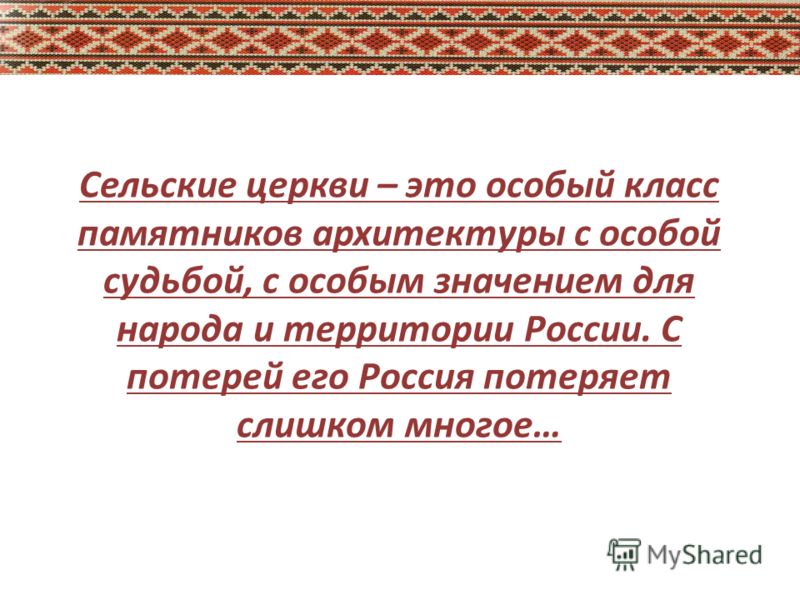 Сельские церкви – это особый класс памятников архитектуры с особой судьбой, с особым значением для народа и территории России. С потерей его Россия потеряет слишком многое…

MyShared